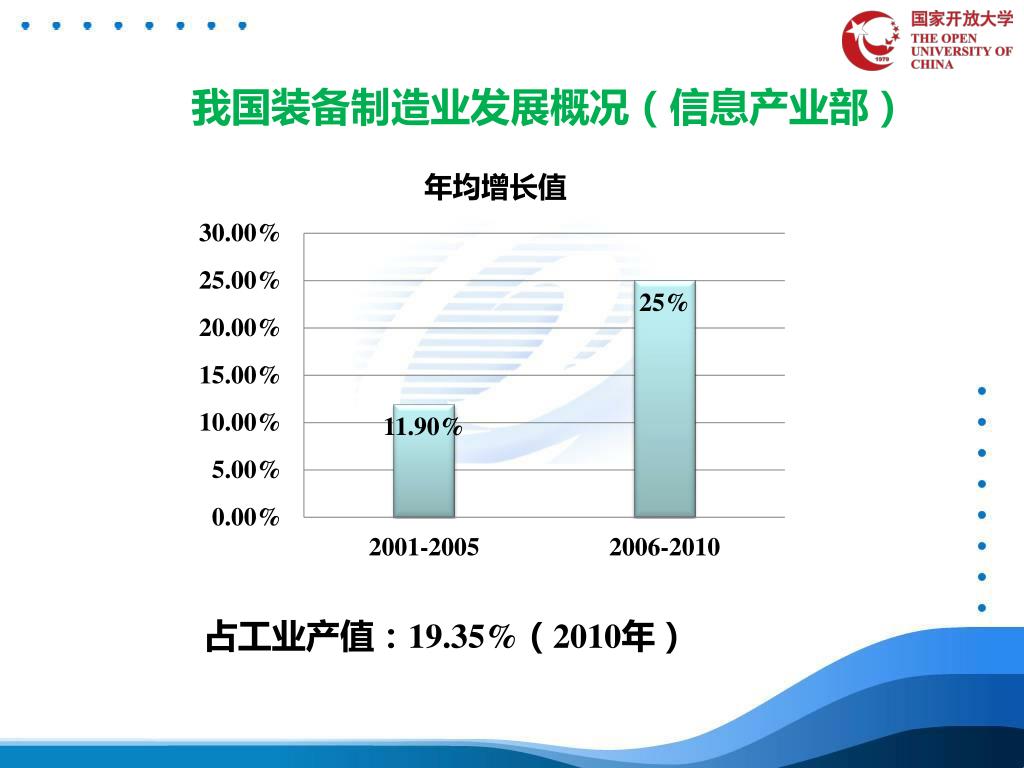 国家开放大学
THE OPEN UNIVERSITY OF CHINA
1979

我国装备制造业发展概况（信息产业部）

年均增长值

30.00%
25.00%
20.00%
15.00%
10.00%
5.00%
0.00%

11.90%
25%

2001-2005
2006-2010

占工业产值：19.35%（2010年）